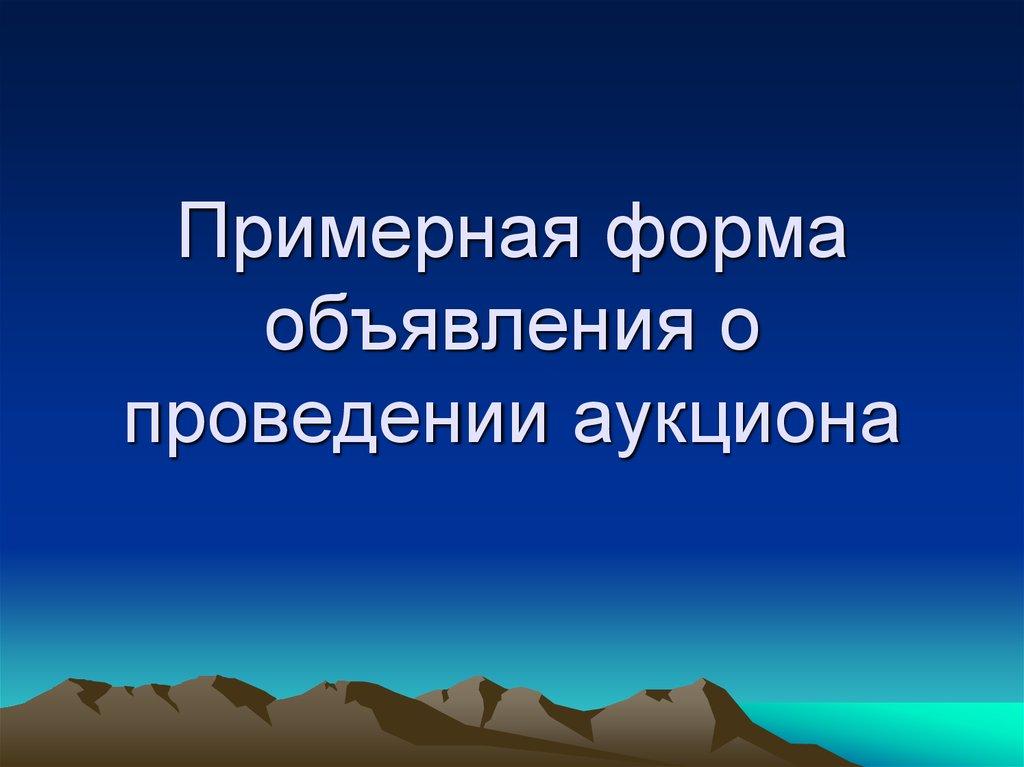 Примерная форма объявления о проведении аукциона